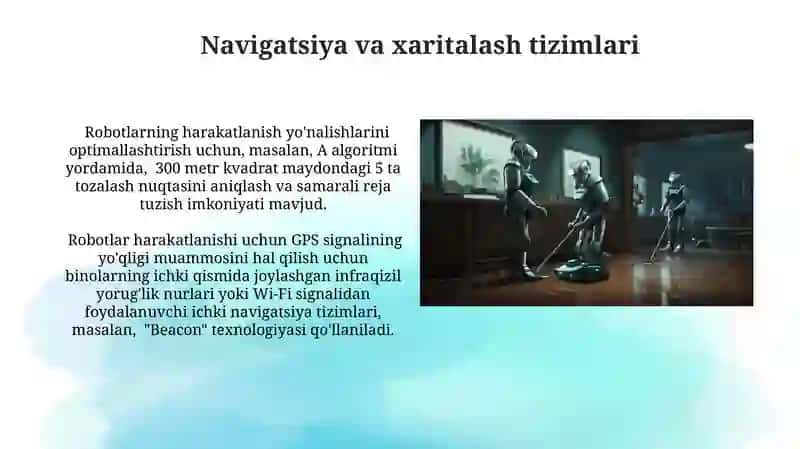 Navigatsiya va xaritalash tizimlari

Robotlarning harakatlanish yo'nalishlarini optimallashtirish uchun, masalan, A algoritmi yordamida, 300 metr kvadrat maydondagi 5 ta tozalash nuqtasini aniqlash va samarali reja tuzish imkoniyati mavjud.

Robotlar harakatlanishi uchun GPS signalining yo'qligi muammosini hal qilish uchun binolarning ichki qismida joylashgan infraqizil yorug'lik nurlari yoki Wi-Fi signalidan foydalanuvchi ichki navigatsiya tizimlari, masalan, "Beacon" texnologiyasi qo'llaniladi.